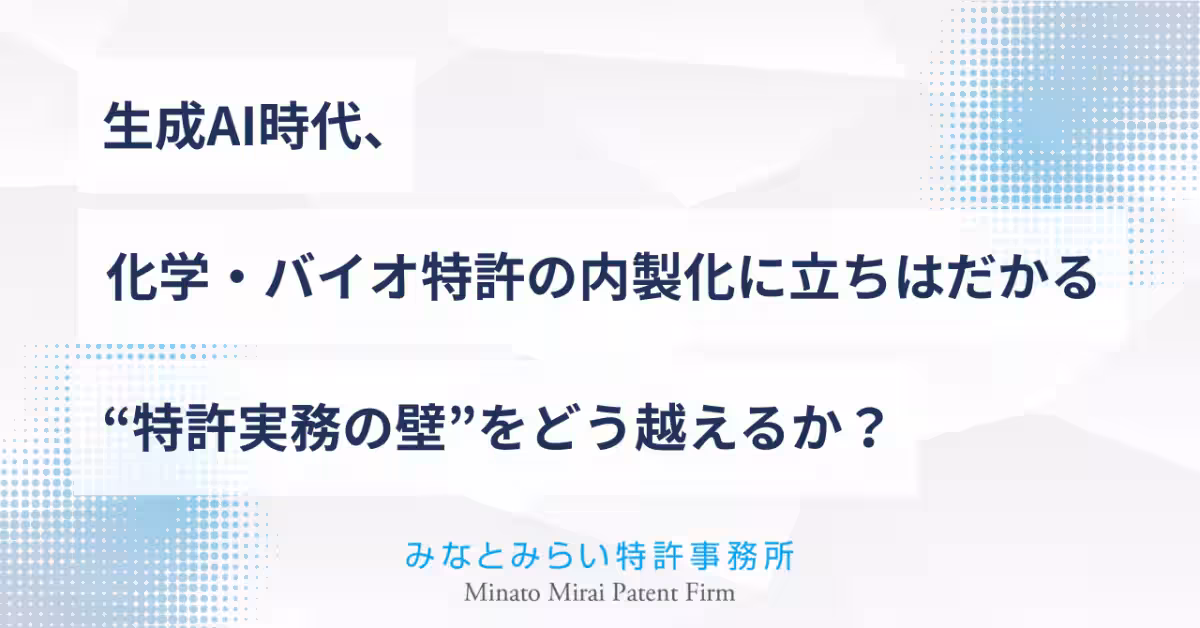 生成AI時代、

化学・バイオ特許の内製化に立ちはだかる

“特許実務の壁”をどう越えるか？

みなとみらい特許事務所
Minato Mirai Patent Firm